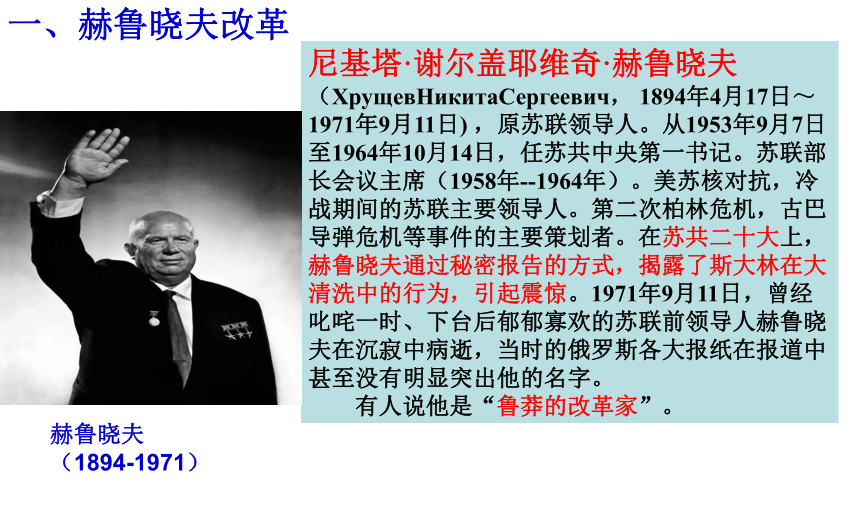 一、赫鲁晓夫改革

尼基塔·谢尔盖耶维奇·赫鲁晓夫

（ХрущевНикитаСергеевич， 1894年4月17日～1971年9月11日)，原苏联领导人。从1953年9月7日至1964年10月14日，任苏共中央第一书记。苏联部长会议主席（1958年--1964年）。美苏核对抗，冷战期间的苏联主要领导人。第二次柏林危机，古巴导弹危机等事件的主要策划者。在苏共二十大上，赫鲁晓夫通过秘密报告的方式，揭露了斯大林在大清洗中的行为，引起震惊。1971年9月11日，曾经叱咤一时、下台后郁郁寡欢的苏联前领导人赫鲁晓夫在沉寂中病逝，当时的俄罗斯各大报纸在报道中甚至没有明显突出他的名字。

有人说他是“鲁莽的改革家”。

赫鲁晓夫
（1894-1971）